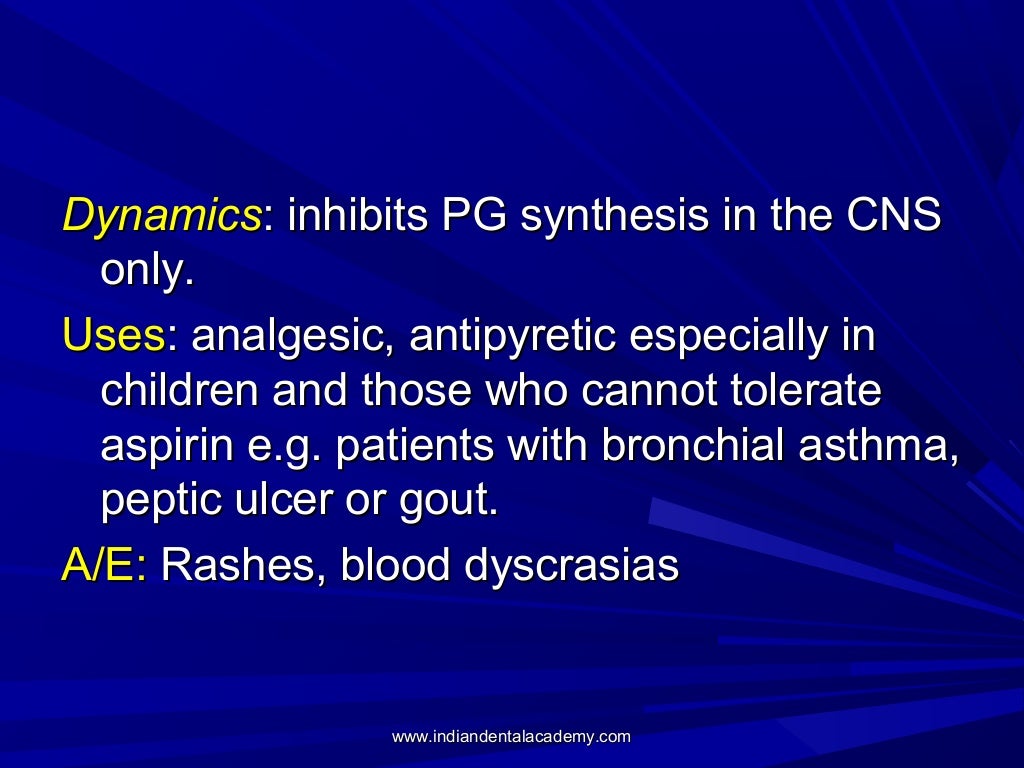 Dynamics: inhibits PG synthesis in the CNS only.

Uses: analgesic, antipyretic especially in children and those who cannot tolerate aspirin e.g. patients with bronchial asthma, peptic ulcer or gout.

A/E: Rashes, blood dyscrasias

www.indiandentalacademy.com